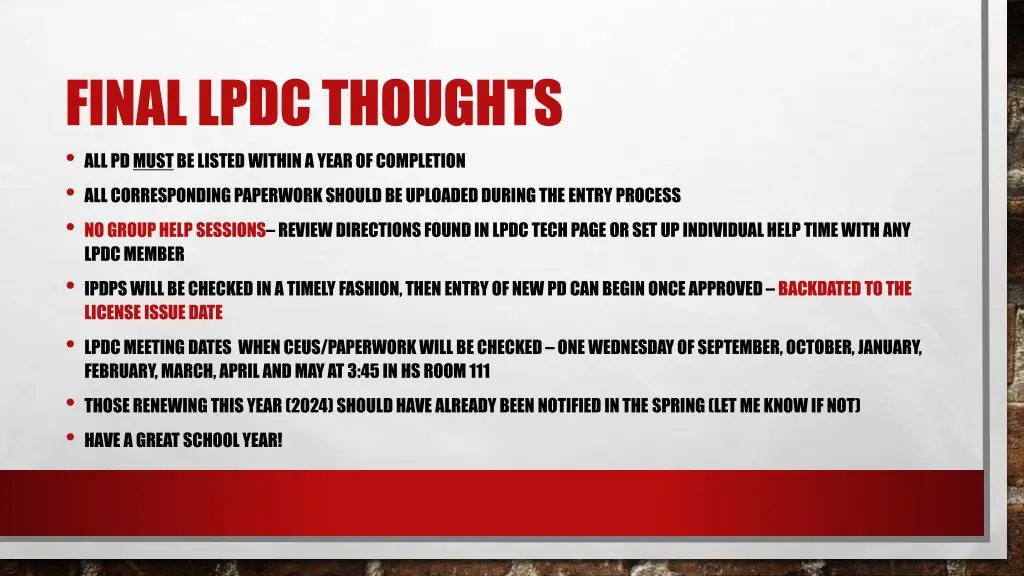 FINAL LPDC THOUGHTS

• ALL PD MUST BE LISTED WITHIN A YEAR OF COMPLETION

• ALL CORRESPONDING PAPERWORK SHOULD BE UPLOADED DURING THE ENTRY PROCESS

• NO GROUP HELP SESSIONS– REVIEW DIRECTIONS FOUND IN LPDC TECH PAGE OR SET UP INDIVIDUAL HELP TIME WITH ANY LPDC MEMBER

• IPDPS WILL BE CHECKED IN A TIMELY FASHION, THEN ENTRY OF NEW PD CAN BEGIN ONCE APPROVED – BACKDATED TO THE LICENSE ISSUE DATE

• LPDC MEETING DATES WHEN CEUS/PAPERWORK WILL BE CHECKED – ONE WEDNESDAY OF SEPTEMBER, OCTOBER, JANUARY, FEBRUARY, MARCH, APRIL AND MAY AT 3:45 IN HS ROOM 111

• THOSE RENEWING THIS YEAR (2024) SHOULD HAVE ALREADY BEEN NOTIFIED IN THE SPRING (LET ME KNOW IF NOT)

• HAVE A GREAT SCHOOL YEAR!